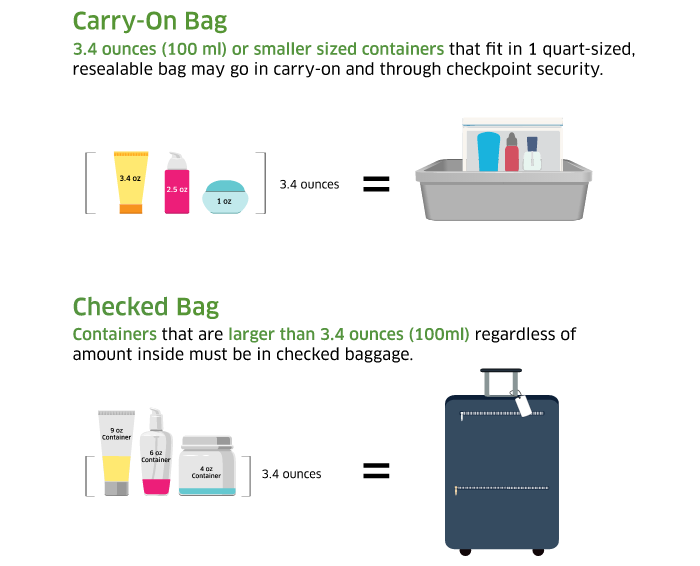 Carry-On Bag

3.4 ounces (100 ml) or smaller sized containers that fit in 1 quart-sized, resealable bag may go in carry-on and through checkpoint security.

3.4 oz
2.5 oz
1 oz
3.4 ounces
=

Checked Bag

Containers that are larger than 3.4 ounces (100ml) regardless of amount inside must be in checked baggage.

9 oz Container
6 oz Container
4 oz Container
3.4 ounces
=